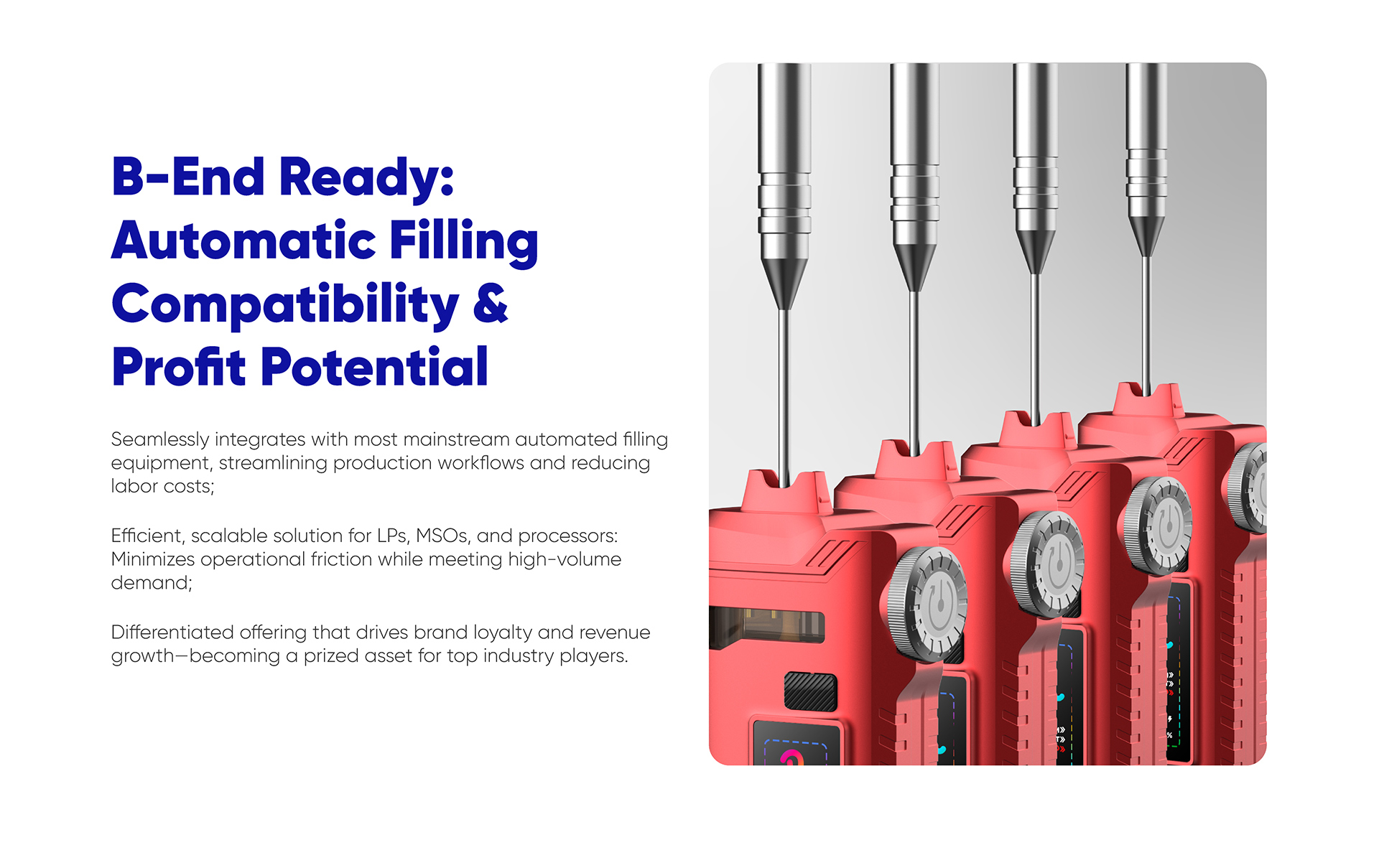 B-End Ready: Automatic Filling Compatibility & Profit Potential

Seamlessly integrates with most mainstream automated filling equipment, streamlining production workflows and reducing labor costs;

Efficient, scalable solution for LPs, MSOs, and processors: Minimizes operational friction while meeting high-volume demand;

Differentiated offering that drives brand loyalty and revenue growth—becoming a prized asset for top industry players.